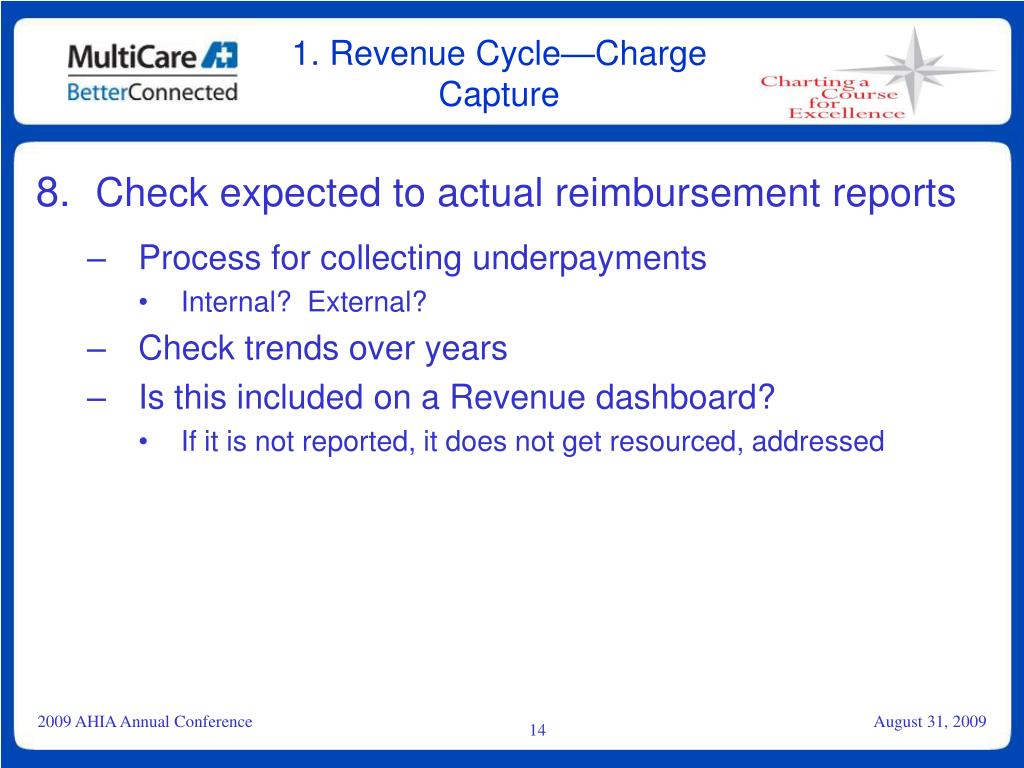 MultiCare
BetterConnected

1. Revenue Cycle—Charge Capture

Charting a Course for Excellence

8. Check expected to actual reimbursement reports

– Process for collecting underpayments
• Internal? External?
– Check trends over years
– Is this included on a Revenue dashboard?
• If it is not reported, it does not get resourced, addressed

2009 AHIA Annual Conference

14

August 31, 2009